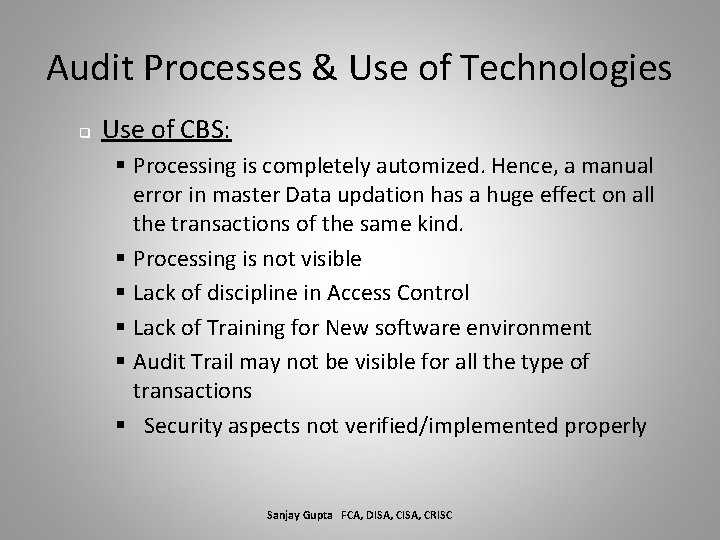 Audit Processes & Use of Technologies

Use of CBS:

- Processing is completely automized. Hence, a manual error in master Data updation has a huge effect on all the transactions of the same kind.
- Processing is not visible
- Lack of discipline in Access Control
- Lack of Training for New software environment
- Audit Trail may not be visible for all the type of transactions
- Security aspects not verified/implemented properly

Sanjay Gupta FCA, DISA, CISA, CRISC